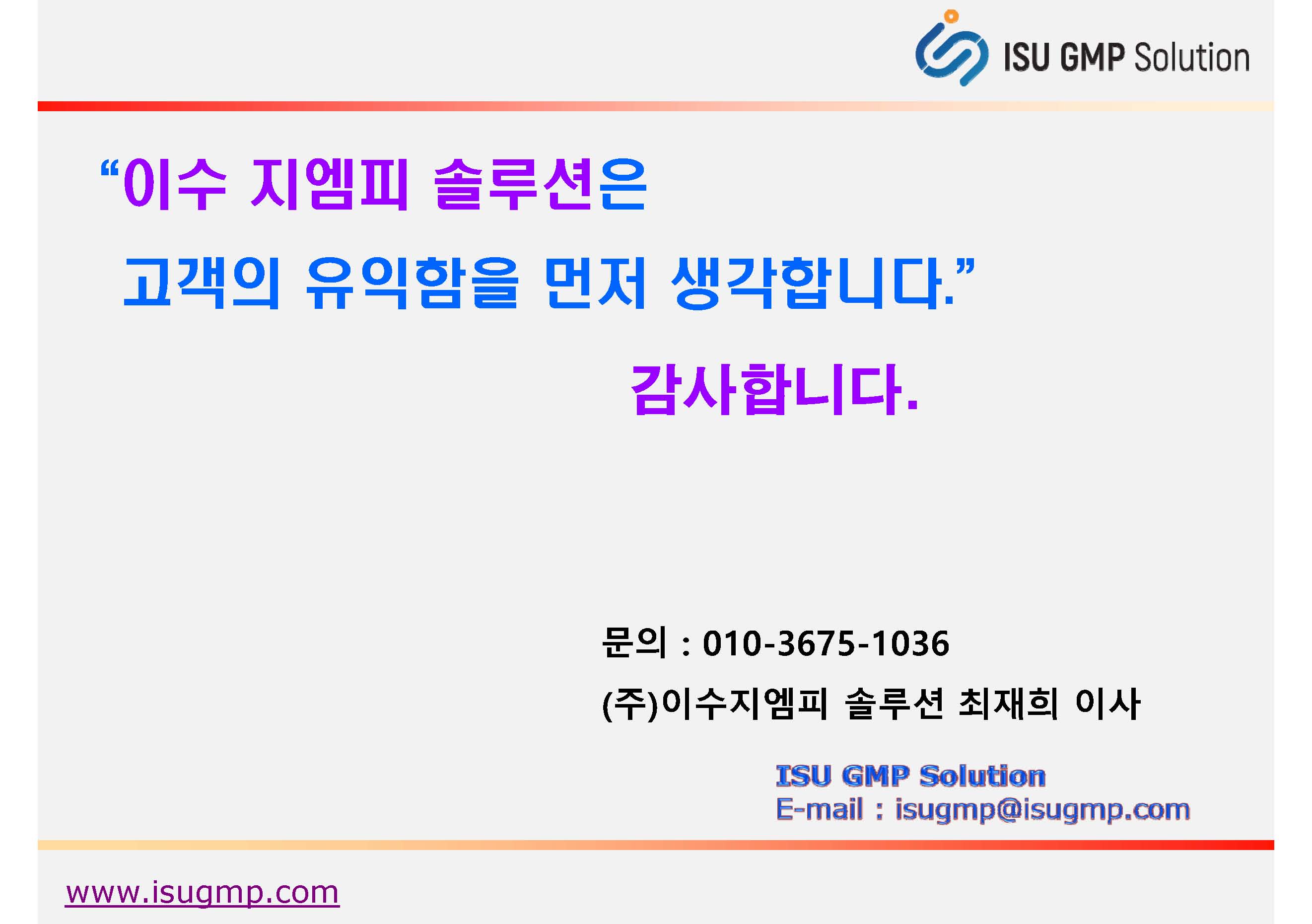 ISU GMP Solution

“이수 지엠피 솔루션은 고객의 유익함을 먼저 생각합니다.”

감사합니다.

문의 : 010-3675-1036

(주)이수지엠피 솔루션 최재희 이사

ISU GMP Solution
E-mail : isugmp@isugmp.com

www.isugmp.com